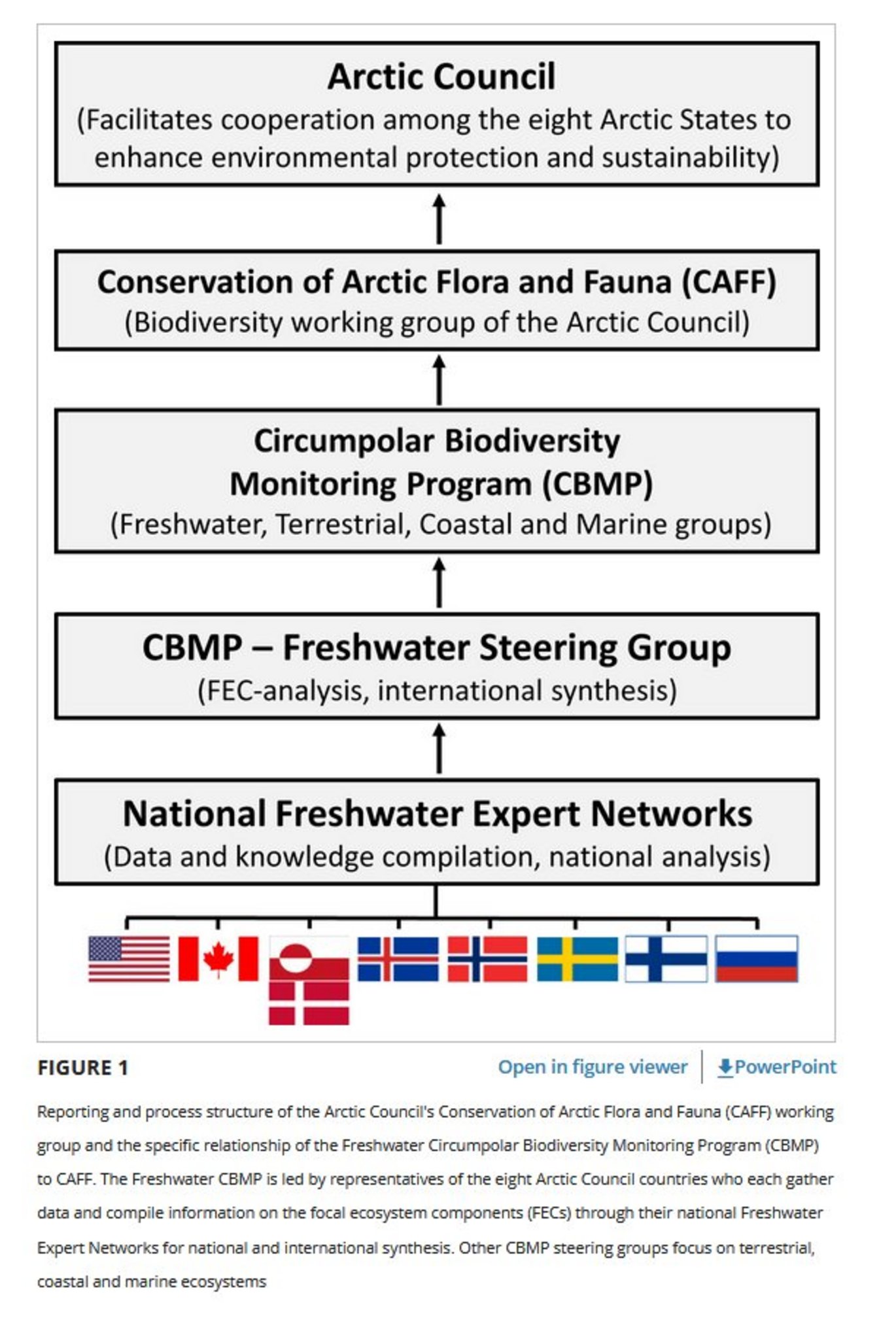 Arctic Council
(Facilitates cooperation among the eight Arctic States to enhance environmental protection and sustainability)

Conservation of Arctic Flora and Fauna (CAFF)
(Biodiversity working group of the Arctic Council)

Circumpolar Biodiversity Monitoring Program (CBMP)
(Freshwater, Terrestrial, Coastal and Marine groups)

CBMP – Freshwater Steering Group
(FEC-analysis, international synthesis)

National Freshwater Expert Networks
(Data and knowledge compilation, national analysis)

FIGURE 1

Open in figure viewer

PowerPoint

Reporting and process structure of the Arctic Council's Conservation of Arctic Flora and Fauna (CAFF) working group and the specific relationship of the Freshwater Circumpolar Biodiversity Monitoring Program (CBMP) to CAFF. The Freshwater CBMP is led by representatives of the eight Arctic Council countries who each gather data and compile information on the focal ecosystem components (FECs) through their national Freshwater Expert Networks for national and international synthesis. Other CBMP steering groups focus on terrestrial, coastal and marine ecosystems